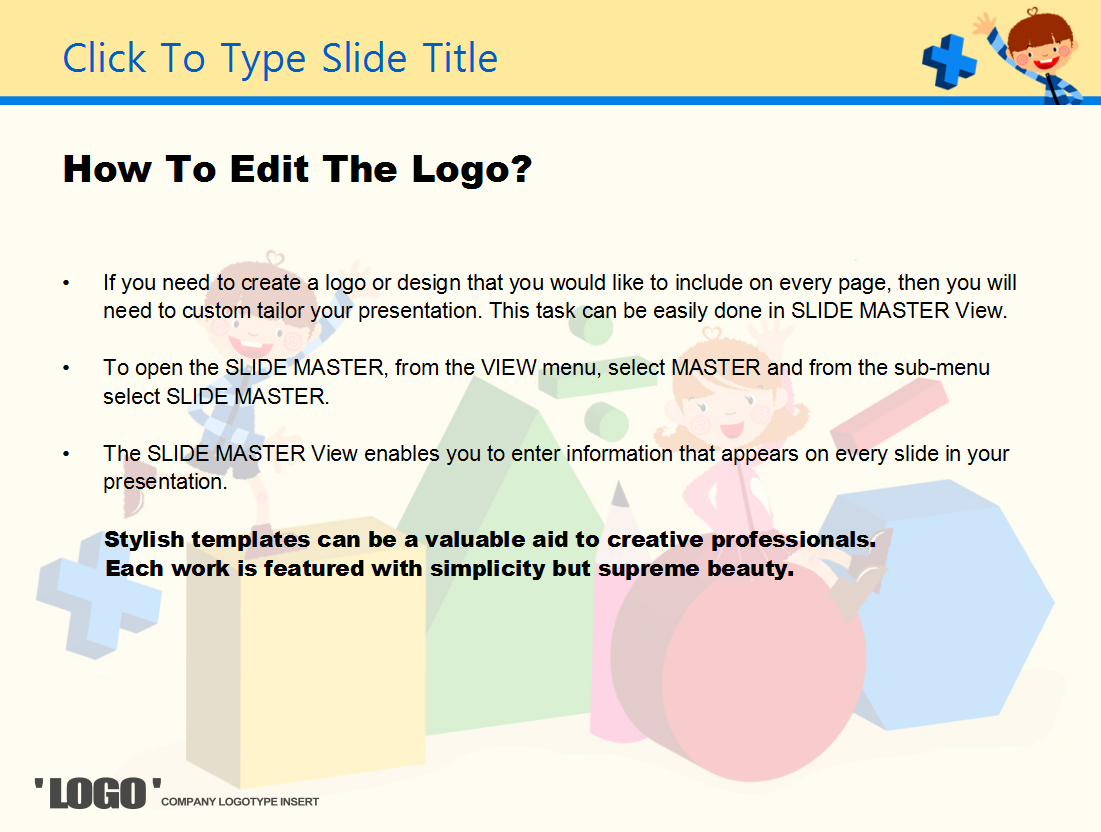 Click To Type Slide Title

How To Edit The Logo?

• If you need to create a logo or design that you would like to include on every page, then you will need to custom tailor your presentation. This task can be easily done in SLIDE MASTER View.

• To open the SLIDE MASTER, from the VIEW menu, select MASTER and from the sub-menu select SLIDE MASTER.

• The SLIDE MASTER View enables you to enter information that appears on every slide in your presentation.

Stylish templates can be a valuable aid to creative professionals. Each work is featured with simplicity but supreme beauty.

'LOGO' COMPANY LOGOTYPE INSERT